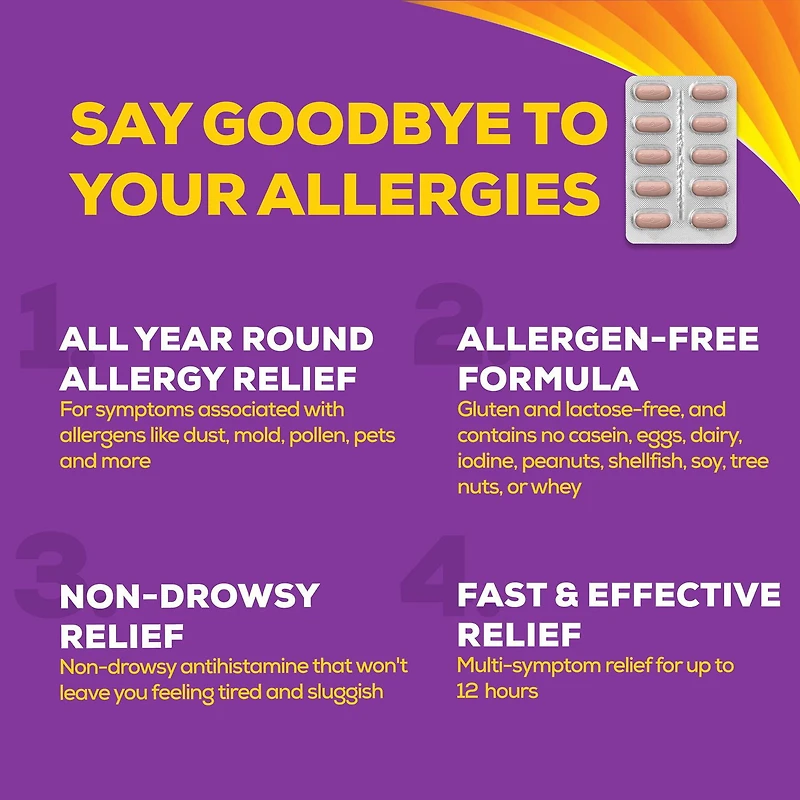 SAY GOODBYE TO YOUR ALLERGIES

1.
ALL YEAR ROUND ALLERGY RELIEF
For symptoms associated with allergens like dust, mold, pollen, pets and more

2.
ALLERGEN-FREE FORMULA
Gluten and lactose-free, and contains no casein, eggs, dairy, iodine, peanuts, shellfish, soy, tree nuts, or whey

3.
NON-DROWSY RELIEF
Non-drowsy antihistamine that won't leave you feeling tired and sluggish

4.
FAST & EFFECTIVE RELIEF
Multi-symptom relief for up to 12 hours